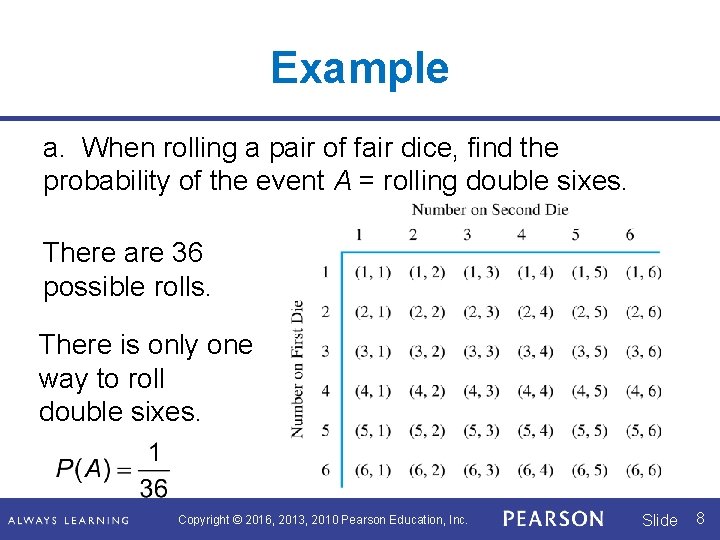 Example

a. When rolling a pair of fair dice, find the probability of the event $A$ = rolling double sixes.

There are 36 possible rolls.

There is only one way to roll double sixes.

$P(A) = \frac{1}{36}$

Number on Second Die

Number on First Die

| | 1 | 2 | 3 | 4 | 5 | 6 |
|---|---|---|---|---|---|---|
| 1 | (1, 1) | (1, 2) | (1, 3) | (1, 4) | (1, 5) | (1, 6) |
| 2 | (2, 1) | (2, 2) | (2, 3) | (2, 4) | (2, 5) | (2, 6) |
| 3 | (3, 1) | (3, 2) | (3, 3) | (3, 4) | (3, 5) | (3, 6) |
| 4 | (4, 1) | (4, 2) | (4, 3) | (4, 4) | (4, 5) | (4, 6) |
| 5 | (5, 1) | (5, 2) | (5, 3) | (5, 4) | (5, 5) | (5, 6) |
| 6 | (6, 1) | (6, 2) | (6, 3) | (6, 4) | (6, 5) | (6, 6) |

ALWAYS LEARNING Copyright © 2016, 2013, 2010 Pearson Education, Inc. PEARSON Slide 8